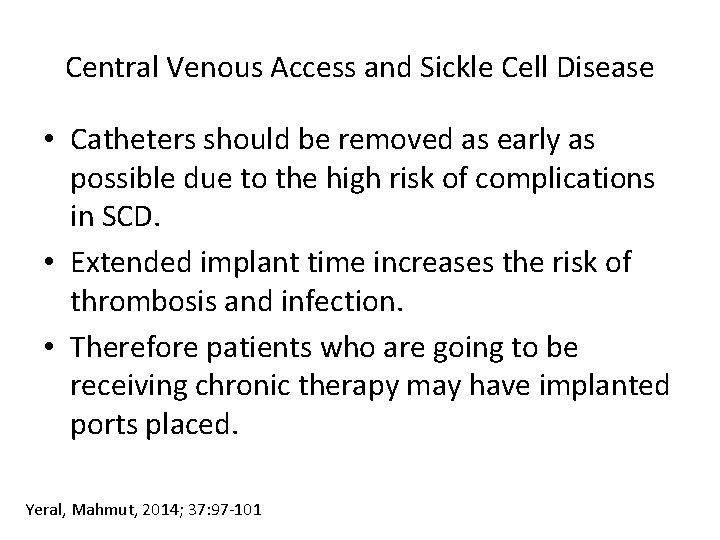 Central Venous Access and Sickle Cell Disease

• Catheters should be removed as early as possible due to the high risk of complications in SCD.

• Extended implant time increases the risk of thrombosis and infection.

• Therefore patients who are going to be receiving chronic therapy may have implanted ports placed.

Yeral, Mahmut, 2014; 37:97-101